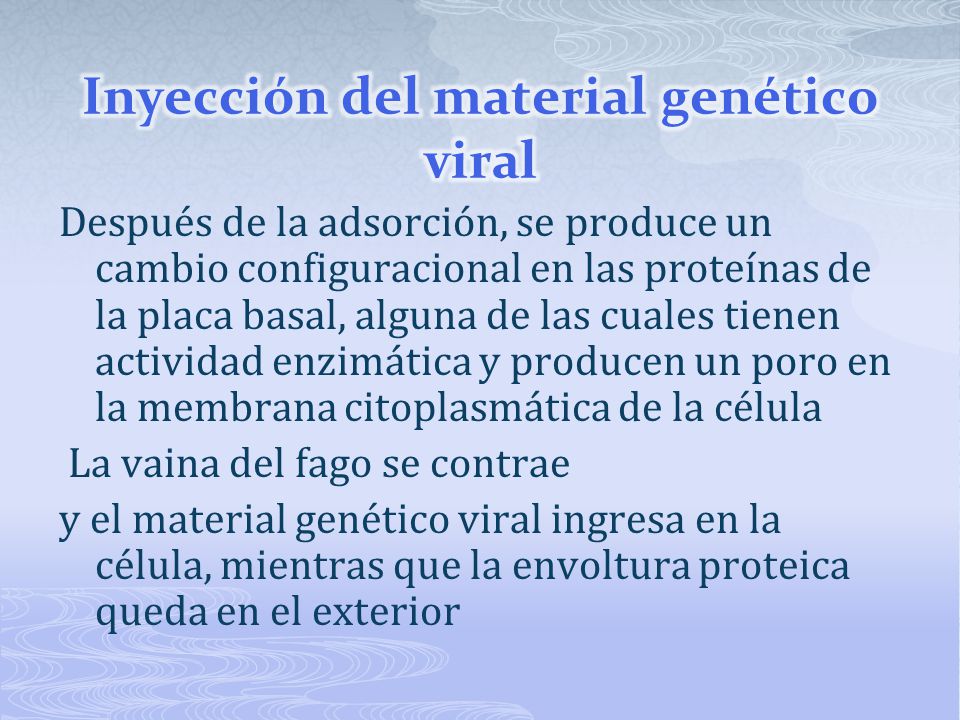 Inyección del material genético viral

Después de la adsorción, se produce un cambio configuracional en las proteínas de la placa basal, alguna de las cuales tienen actividad enzimática y producen un poro en la membrana citoplasmática de la célula

La vaina del fago se contrae

y el material genético viral ingresa en la célula, mientras que la envoltura proteica queda en el exterior